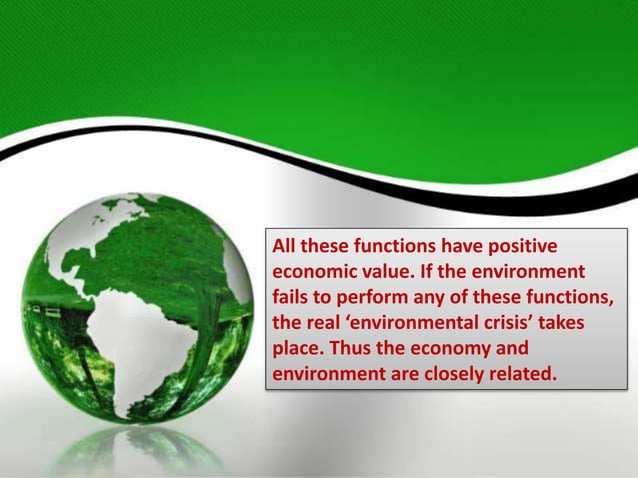 All these functions have positive economic value. If the environment fails to perform any of these functions, the real ‘environmental crisis’ takes place. Thus the economy and environment are closely related.